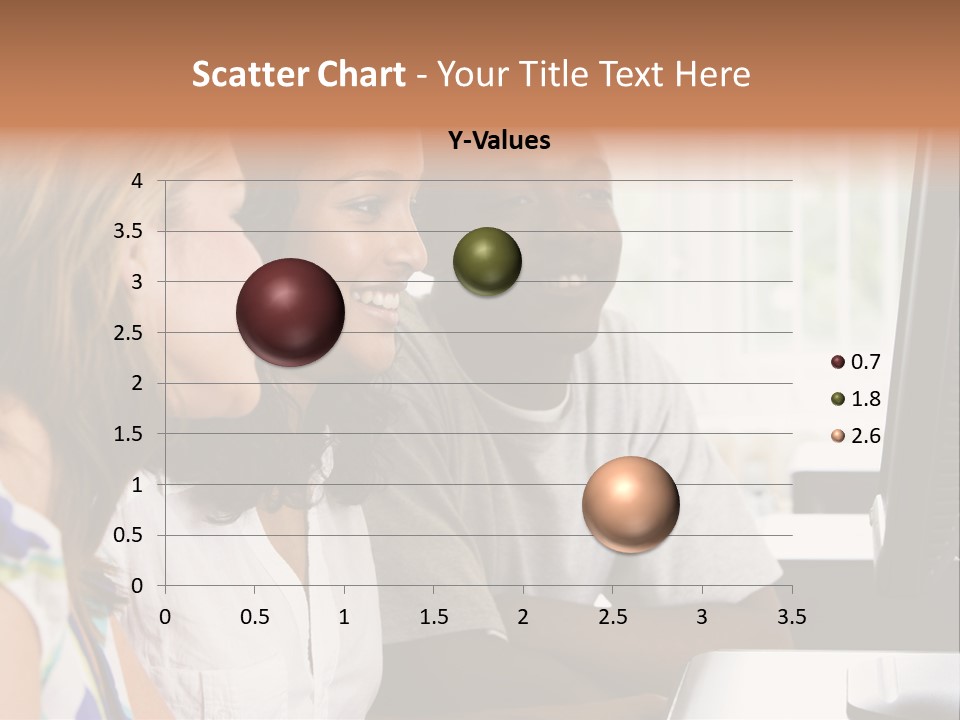 Scatter Chart - Your Title Text Here

Y-Values

4
3.5
3
2.5
2
1.5
1
0.5
0

0 0.5 1 1.5 2 2.5 3 3.5

0.7
1.8
2.6